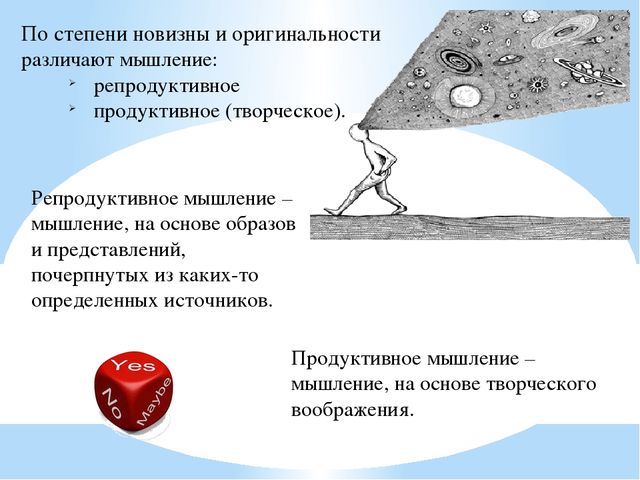 По степени новизны и оригинальности различают мышление:
➢ репродуктивное
➢ продуктивное (творческое).

Репродуктивное мышление – мышление, на основе образов и представлений, почерпнутых из каких-то определенных источников.

Yes
No
Maybe

Продуктивное мышление – мышление, на основе творческого воображения.